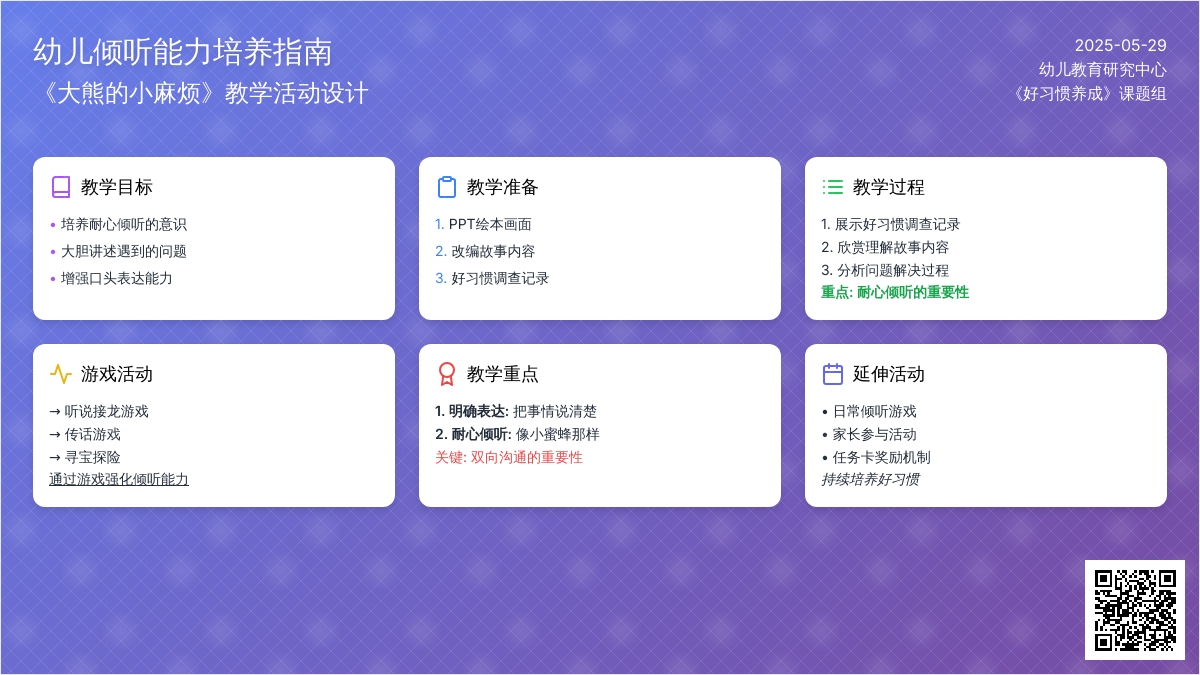 幼儿倾听能力培养指南
《大熊的小麻烦》教学活动设计

2025-05-29
幼儿教育研究中心
《好习惯养成》课题组

教学目标
• 培养耐心倾听的意识
• 大胆讲述遇到的问题
• 增强口头表达能力

教学准备
1. PPT绘本画面
2. 改编故事内容
3. 好习惯调查记录

教学过程
1. 展示好习惯调查记录
2. 欣赏理解故事内容
3. 分析问题解决过程
重点: 耐心倾听的重要性

游戏活动
→ 听说接龙游戏
→ 传话游戏
→ 寻宝探险
通过游戏强化倾听能力

教学重点
1. 明确表达: 把事情说清楚
2. 耐心倾听: 像小蜜蜂那样
关键: 双向沟通的重要性

延伸活动
• 日常倾听游戏
• 家长参与活动
• 任务卡奖励机制
持续培养好习惯